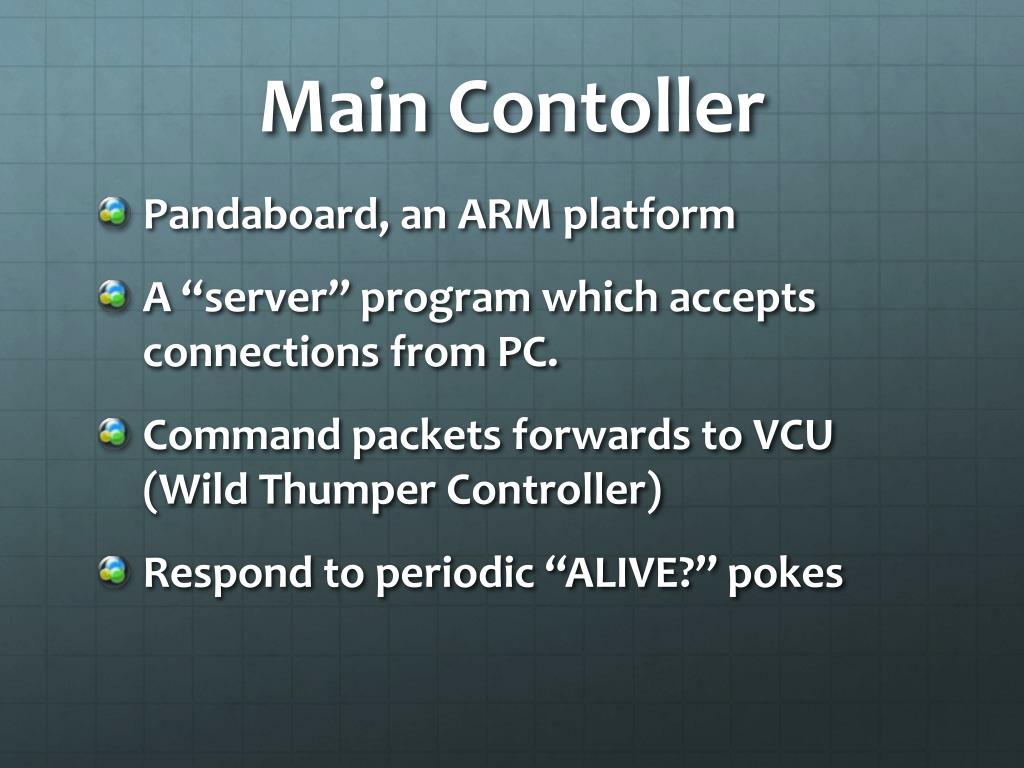 Main Contoller

Pandaboard, an ARM platform

A “server” program which accepts connections from PC.

Command packets forwards to VCU (Wild Thumper Controller)

Respond to periodic “ALIVE?” pokes